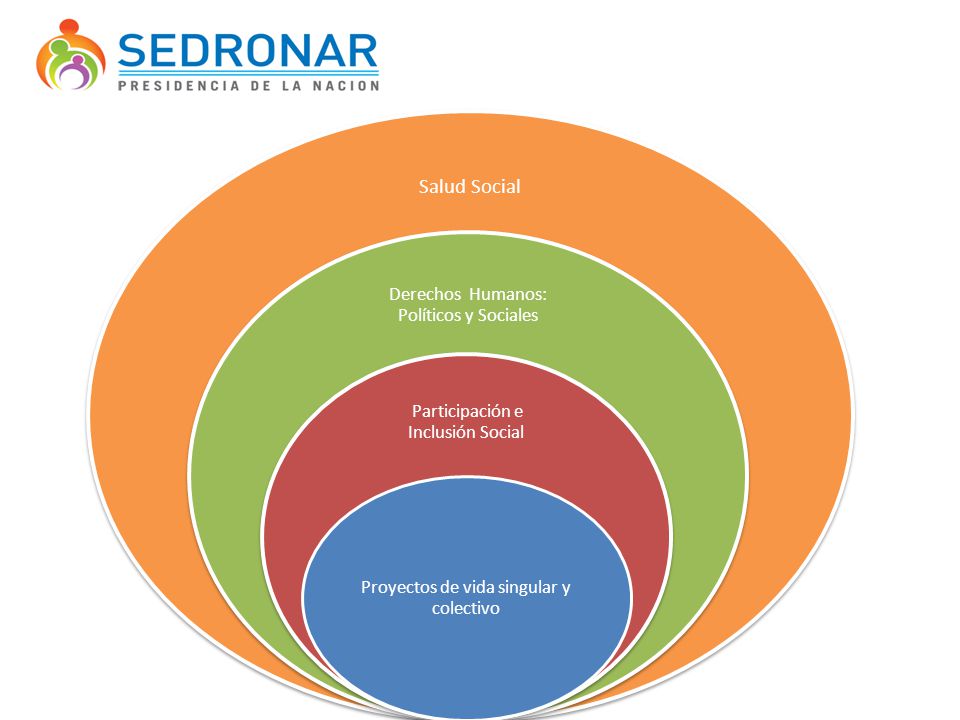 SEDRONAR
PRESIDENCIA DE LA NACION

Salud Social

Derechos Humanos: Políticos y Sociales

Participación e Inclusión Social

Proyectos de vida singular y colectivo